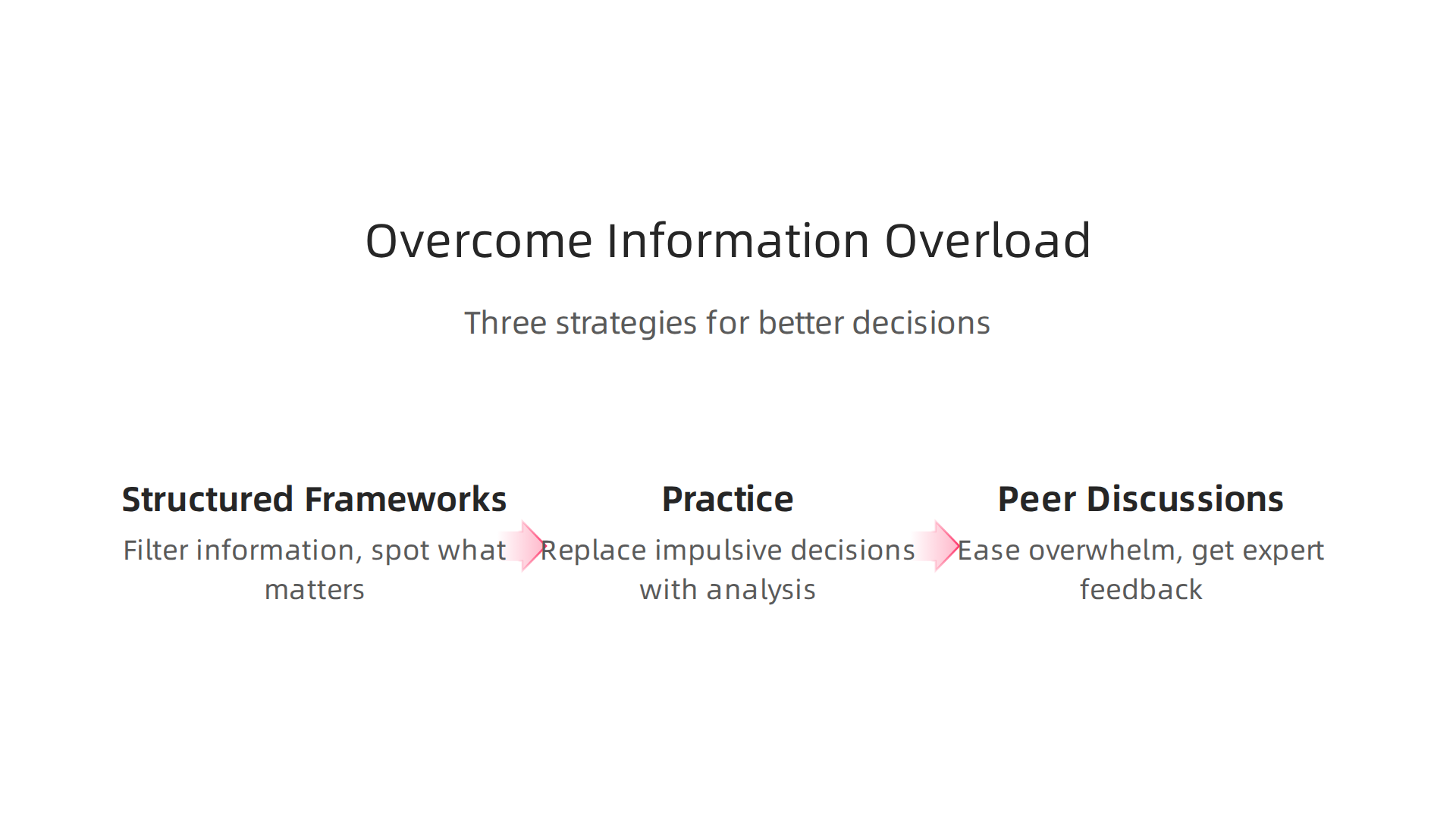 Overcome Information Overload

Three strategies for better decisions

Structured Frameworks

Filter information, spot what matters

Practice

Replace impulsive decisions with analysis

Peer Discussions

Ease overwhelm, get expert feedback